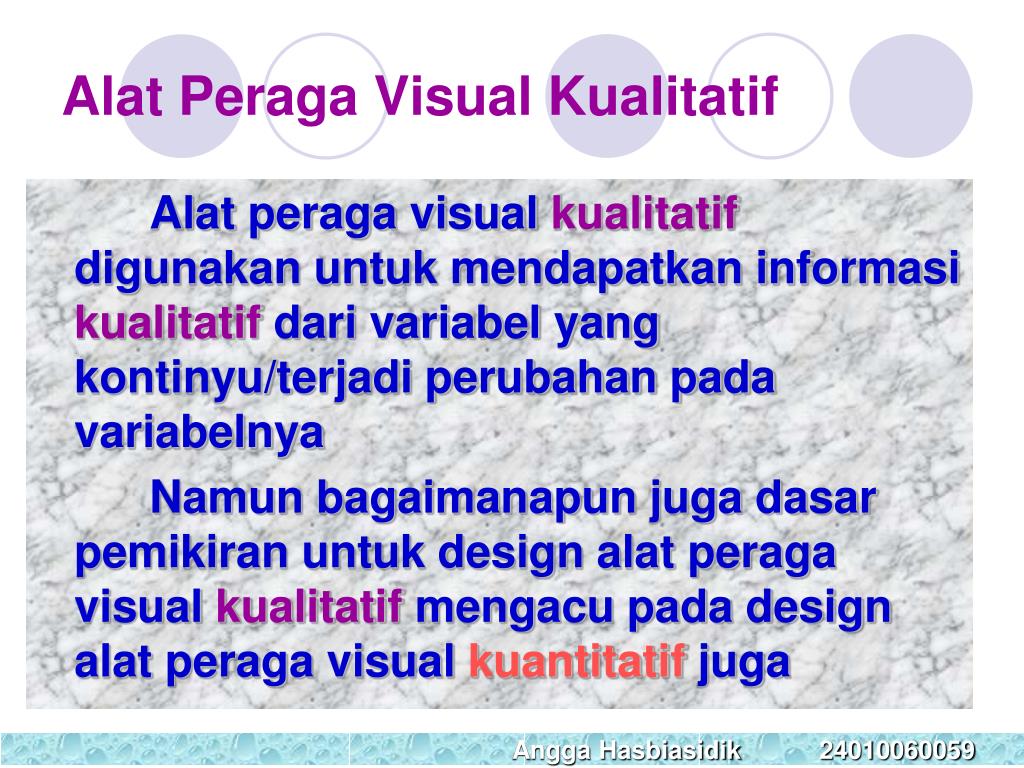 Alat Peraga Visual Kualitatif

Alat peraga visual kualitatif digunakan untuk mendapatkan informasi kualitatif dari variabel yang kontinyu/terjadi perubahan pada variabelnya

Namun bagaimanapun juga dasar pemikiran untuk design alat peraga visual kualitatif mengacu pada design alat peraga visual kuantitatif juga

Angga Hasbiasidik 24010060059